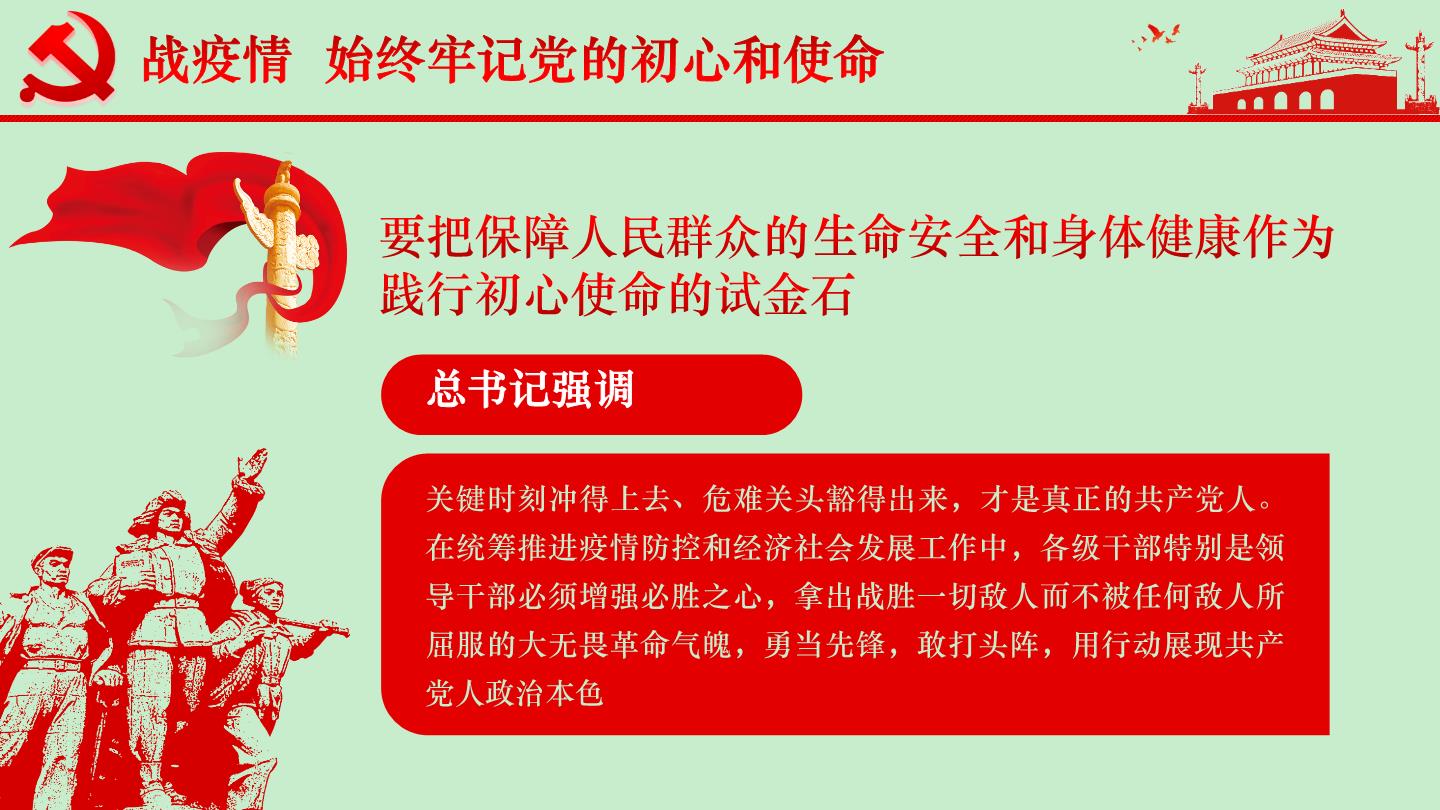 战疫情  始终牢记党的初心和使命

要把保障人民群众的生命安全和身体健康作为践行初心使命的试金石

总书记强调

关键时刻冲得上去、危难关头豁得出来，才是真正的共产党人。在统筹推进疫情防控和经济社会发展工作中，各级干部特别是领导干部必须增强必胜之心，拿出战胜一切敌人而不被任何敌人所屈服的大无畏革命气魄，勇当先锋，敢打头阵，用行动展现共产党人政治本色